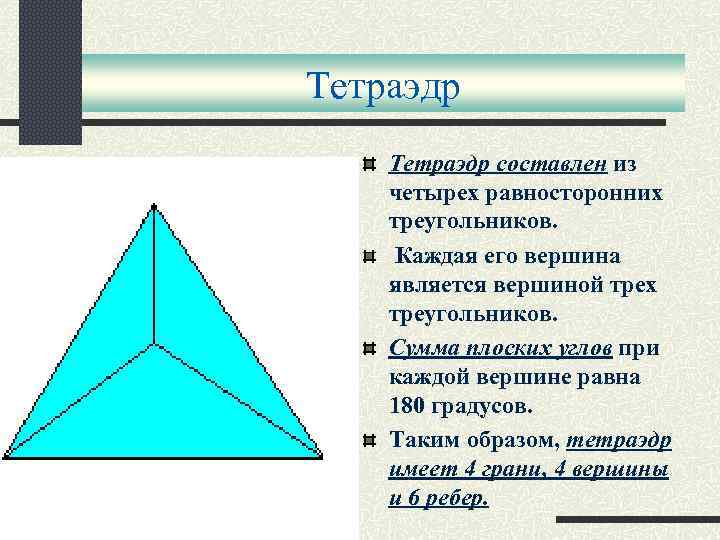 Тетраэдр

Тетраэдр составлен из четырех равносторонних треугольников.

Каждая его вершина является вершиной трех треугольников.

Сумма плоских углов при каждой вершине равна 180 градусов.

Таким образом, тетраэдр имеет 4 грани, 4 вершины и 6 ребер.